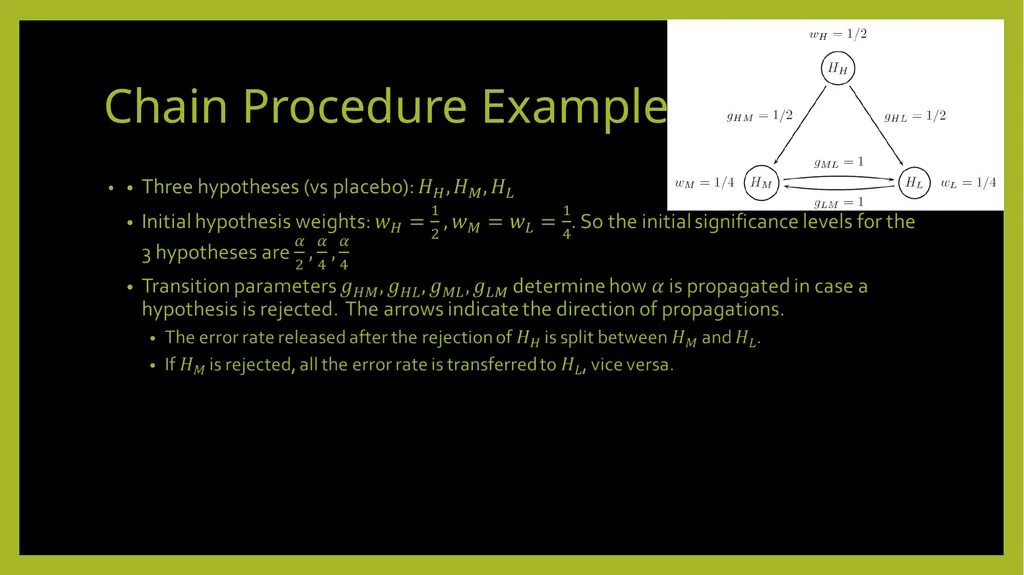 Chain Procedure Example

$w_H = 1/2$

$H_H$

$g_{HM} = 1/2$

$g_{HL} = 1/2$

$g_{ML} = 1$

$w_M = 1/4$ $H_M$ $H_L$ $w_L = 1/4$

$g_{LM} = 1$

• • Three hypotheses (vs placebo): $H_H, H_M, H_L$

• Initial hypothesis weights: $w_H = \frac{1}{2}, w_M = w_L = \frac{1}{4}$. So the initial significance levels for the 3 hypotheses are $\frac{\alpha}{2}, \frac{\alpha}{4}, \frac{\alpha}{4}$

• Transition parameters $g_{HM}, g_{HL}, g_{ML}, g_{LM}$ determine how $\alpha$ is propagated in case a hypothesis is rejected. The arrows indicate the direction of propagations.

• The error rate released after the rejection of $H_H$ is split between $H_M$ and $H_L$.

• If $H_M$ is rejected, all the error rate is transferred to $H_L$, vice versa.